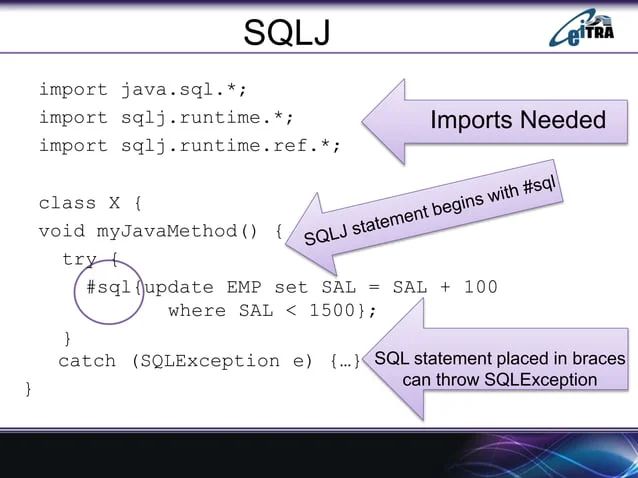 SQLJ

eiTRA

import java.sql.*;
import sqlj.runtime.*;
import sqlj.runtime.ref.*;

Imports Needed

class X {
void myJavaMethod() {
try {
#sql{update EMP set SAL = SAL + 100
where SAL < 1500};
}
catch (SQLException e) {…}
}

SQLJ statement begins with #sql

SQL statement placed in braces can throw SQLException